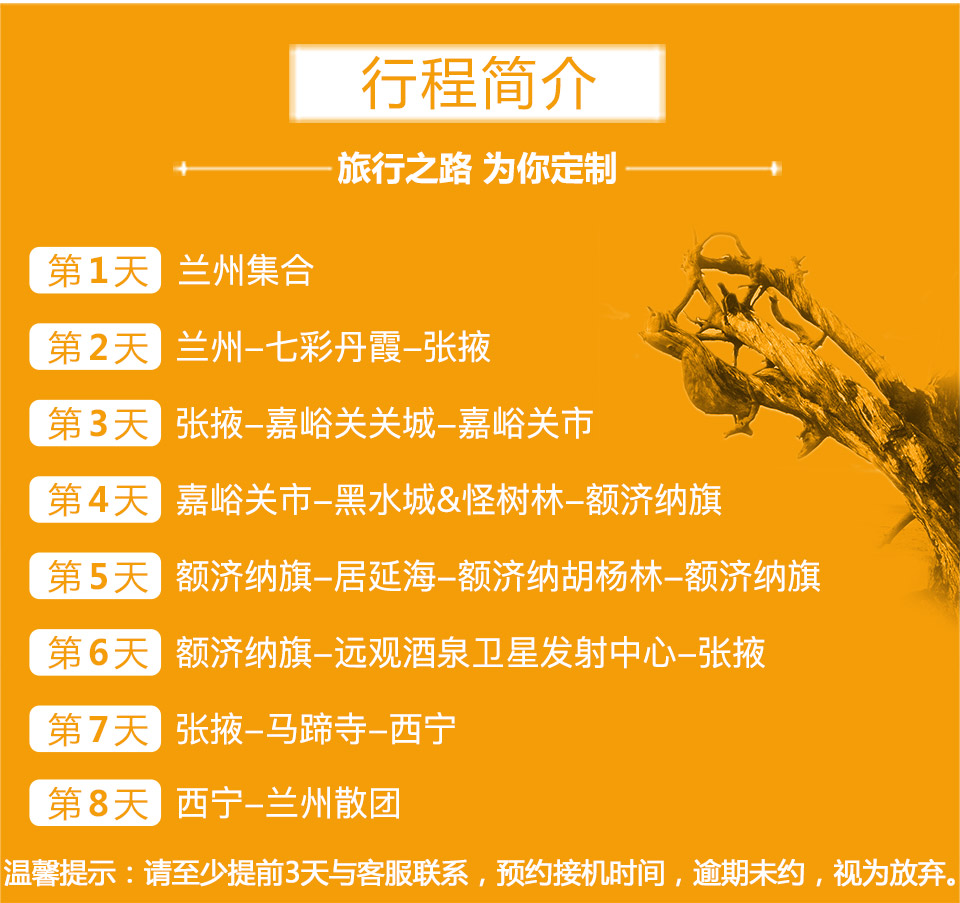 行程简介

旅行之路 为你定制

第1天 兰州集合

第2天 兰州–七彩丹霞–张掖

第3天 张掖–嘉峪关关城–嘉峪关市

第4天 嘉峪关市–黑水城&怪树林–额济纳旗

第5天 额济纳旗–居延海–额济纳胡杨林–额济纳旗

第6天 额济纳旗–远观酒泉卫星发射中心–张掖

第7天 张掖–马蹄寺–西宁

第8天 西宁–兰州散团

温馨提示：请至少提前3天与客服联系，预约接机时间，逾期未约，视为放弃。